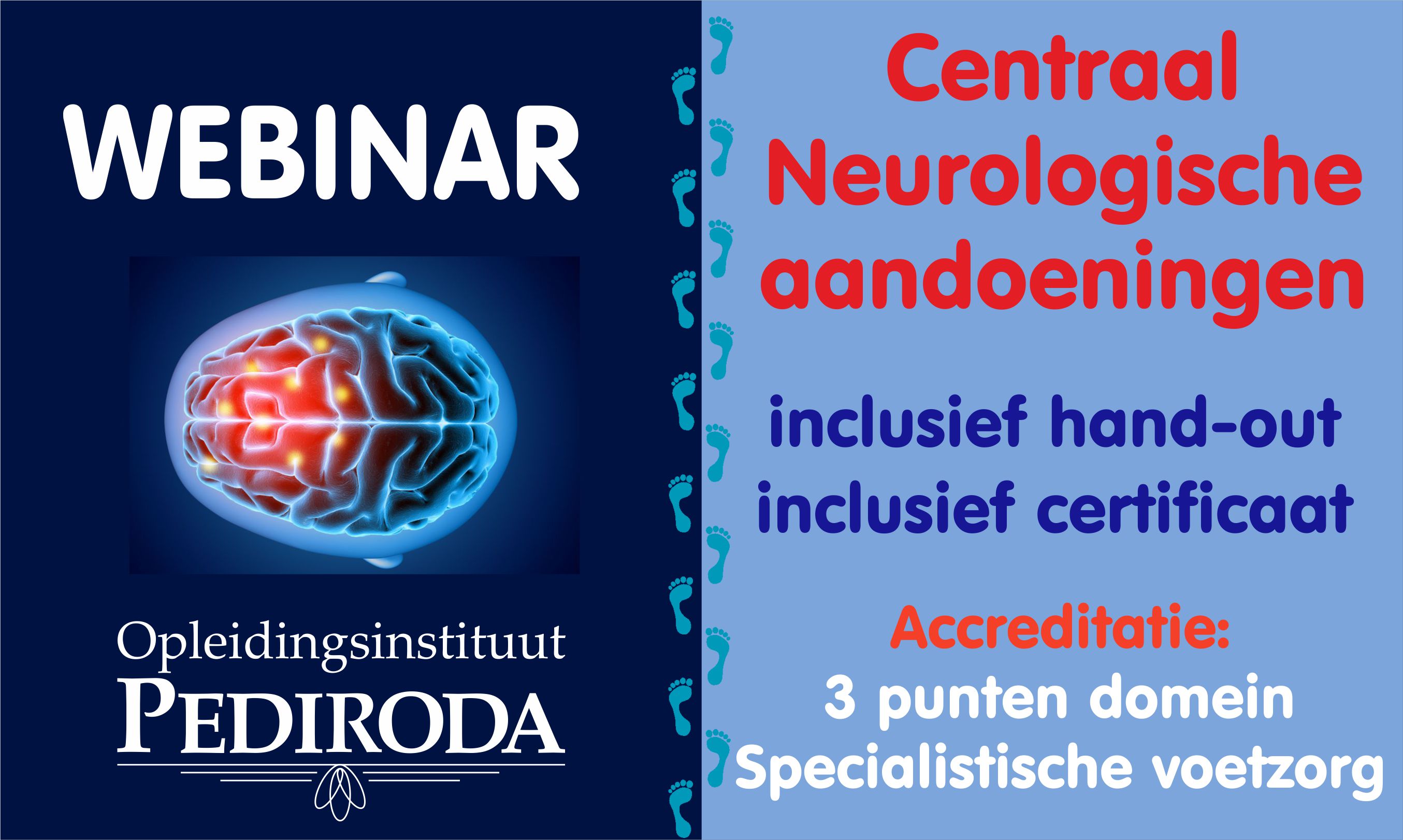 WEBINAR

Opleidingsinstituut
PEDIRODA

Centraal
Neurologische
aandoeningen

inclusief hand-out
inclusief certificaat

Accreditatie:
3 punten domein
Specialistische voetzorg